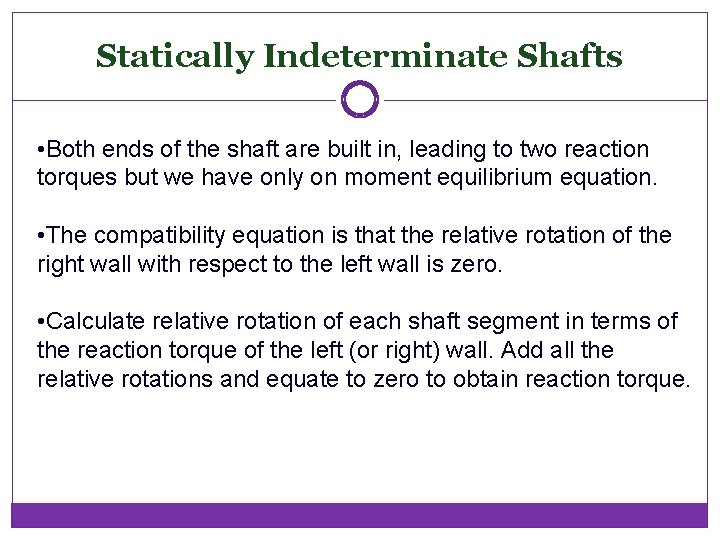 Statically Indeterminate Shafts

•Both ends of the shaft are built in, leading to two reaction torques but we have only on moment equilibrium equation.

•The compatibility equation is that the relative rotation of the right wall with respect to the left wall is zero.

•Calculate relative rotation of each shaft segment in terms of the reaction torque of the left (or right) wall. Add all the relative rotations and equate to zero to obtain reaction torque.